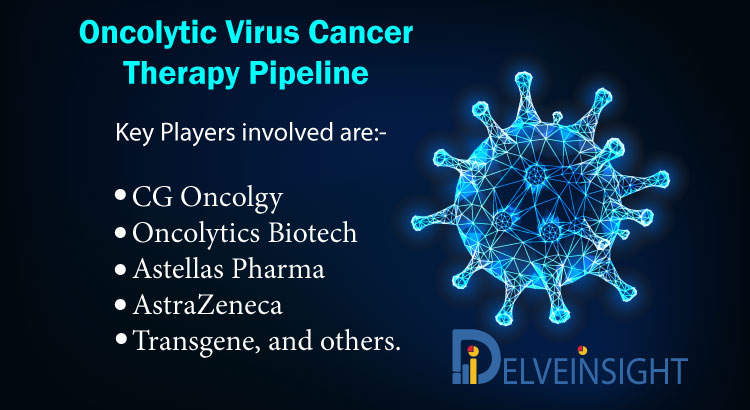 Oncolytic Virus Cancer Therapy Pipeline

Key Players involved are:-

• CG Oncolgy
• Oncolytics Biotech
• Astellas Pharma
• AstraZeneca
• Transgene, and others.

DELVEINSIGHT